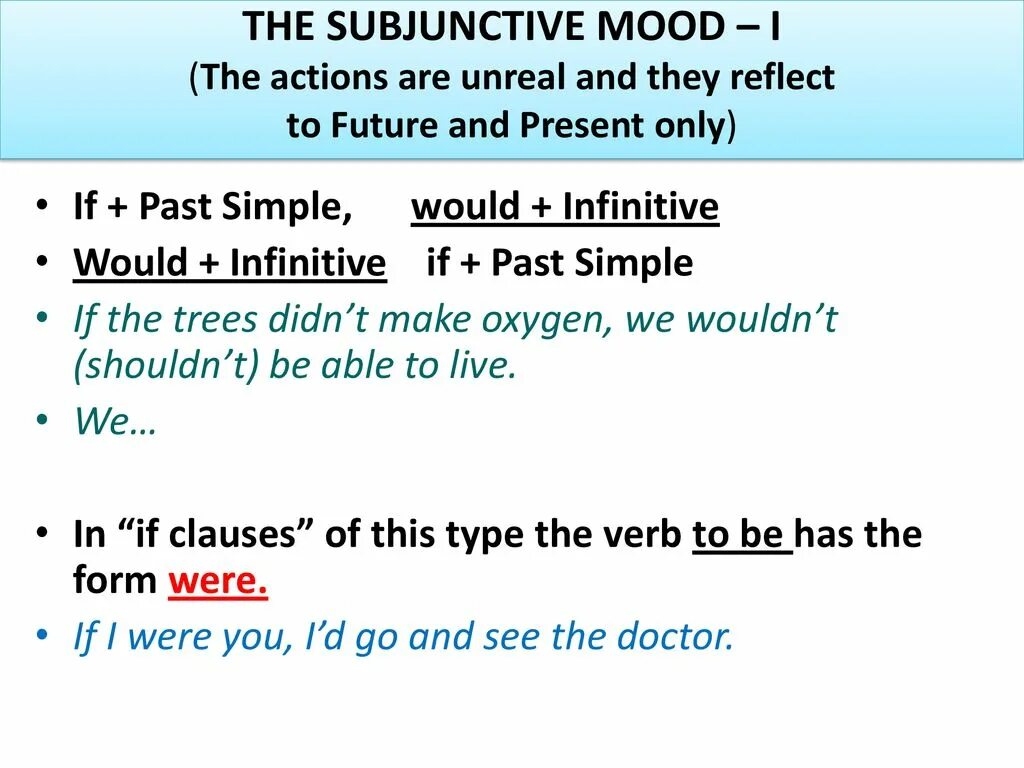 THE SUBJUNCTIVE MOOD – I
(The actions are unreal and they reflect to Future and Present only)

• If + Past Simple, would + Infinitive
• Would + Infinitive if + Past Simple
• If the trees didn’t make oxygen, we wouldn’t (shouldn’t) be able to live.
• We…

• In “if clauses” of this type the verb to be has the form were.
• If I were you, I’d go and see the doctor.